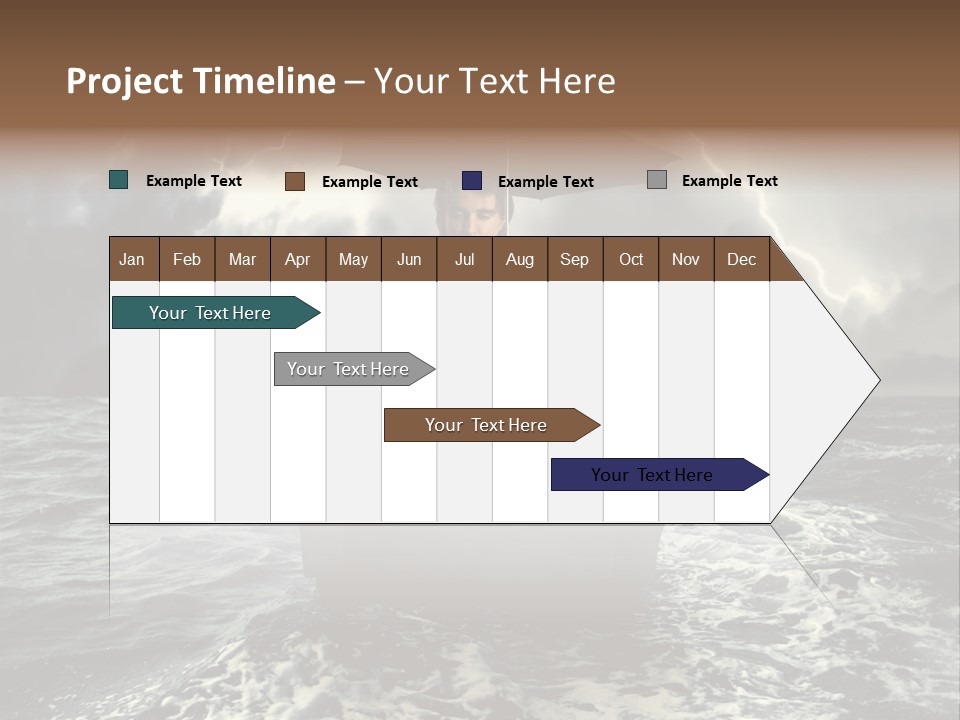 Project Timeline – Your Text Here

Example Text
Example Text
Example Text
Example Text

| Jan | Feb | Mar | Apr | May | Jun | Jul | Aug | Sep | Oct | Nov | Dec |
|---|---|---|---|---|---|---|---|---|---|---|---|

Your Text Here

Your Text Here

Your Text Here

Your Text Here